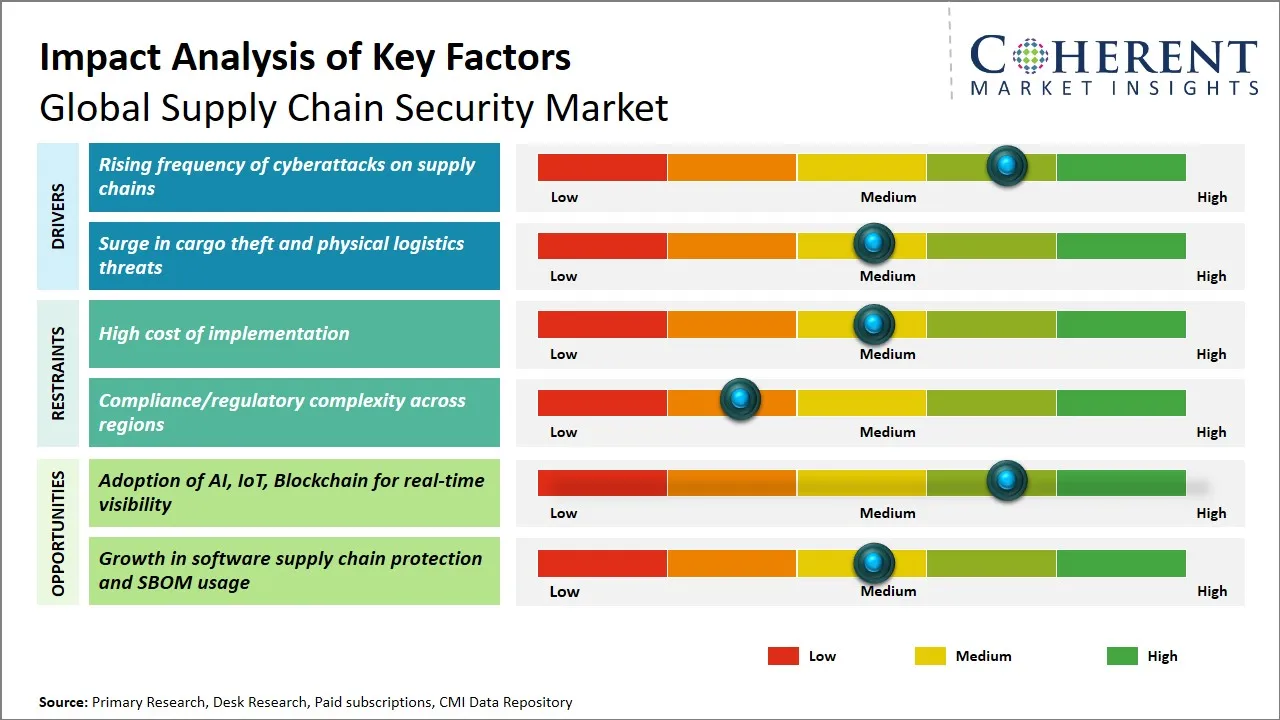 Impact Analysis of Key Factors
Global Supply Chain Security Market

COHERENT
MARKET INSIGHTS

DRIVERS

Rising frequency of cyberattacks on supply chains

Low Medium High

Surge in cargo theft and physical logistics threats

Low Medium High

RESTRAINTS

High cost of implementation

Low Medium High

Compliance/regulatory complexity across regions

Low Medium High

OPPORTUNITIES

Adoption of AI, IoT, Blockchain for real-time visibility

Low Medium High

Growth in software supply chain protection and SBOM usage

Low Medium High

Low Medium High

Source: Primary Research, Desk Research, Paid subscriptions, CMI Data Repository